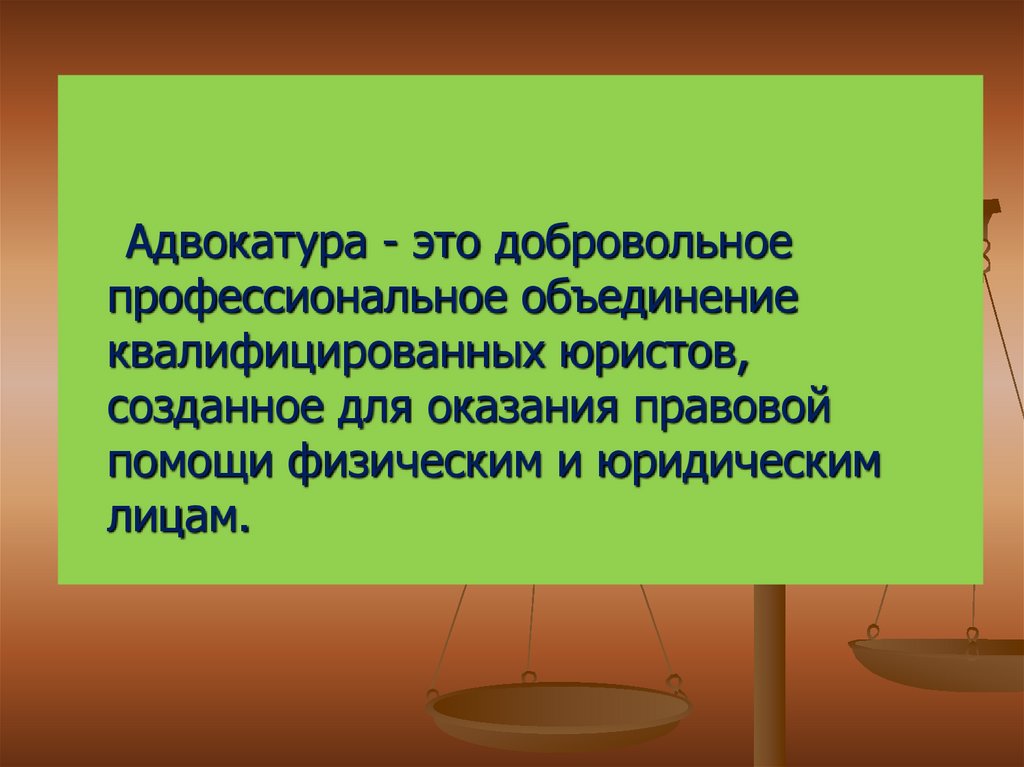 Адвокатура - это добровольное профессиональное объединение квалифицированных юристов, созданное для оказания правовой помощи физическим и юридическим лицам.